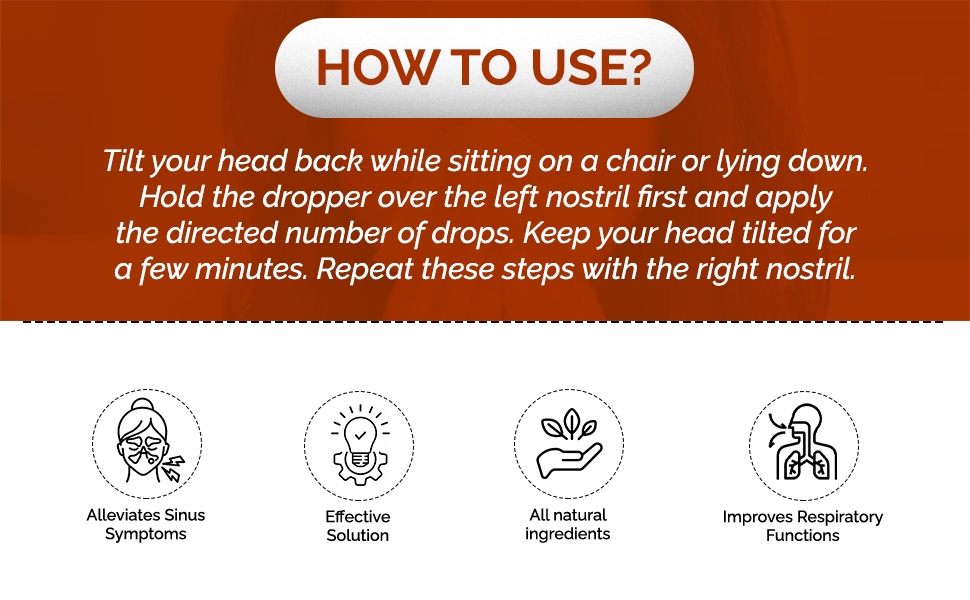 HOW TO USE?

Tilt your head back while sitting on a chair or lying down. Hold the dropper over the left nostril first and apply the directed number of drops. Keep your head tilted for a few minutes. Repeat these steps with the right nostril.

Alleviates Sinus Symptoms

Effective Solution

All natural ingredients

Improves Respiratory Functions